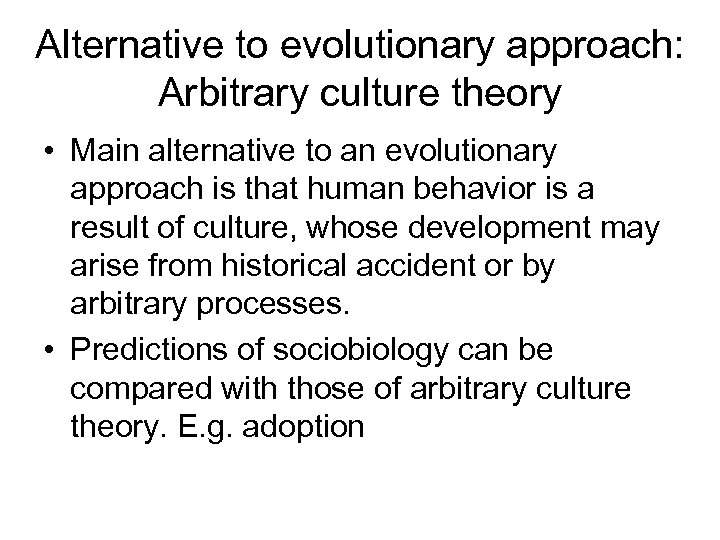 Alternative to evolutionary approach: Arbitrary culture theory

• Main alternative to an evolutionary approach is that human behavior is a result of culture, whose development may arise from historical accident or by arbitrary processes.

• Predictions of sociobiology can be compared with those of arbitrary culture theory. E.g. adoption